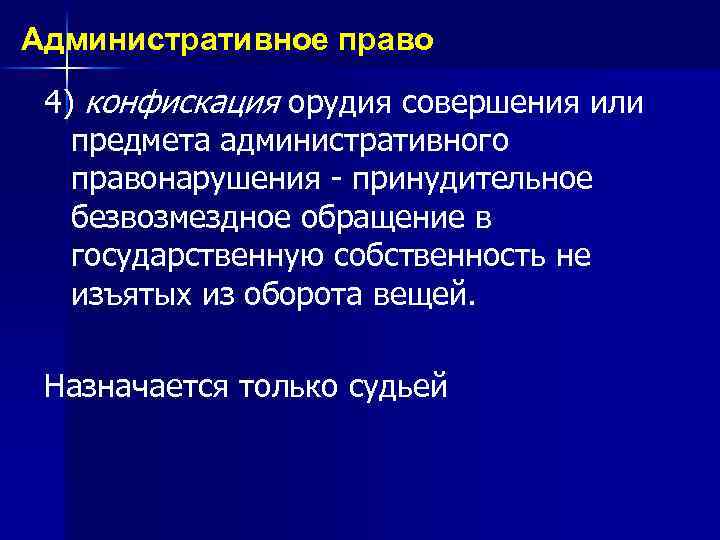 Административное право

4) конфискация орудия совершения или предмета административного правонарушения - принудительное безвозмездное обращение в государственную собственность не изъятых из оборота вещей.

Назначается только судьей